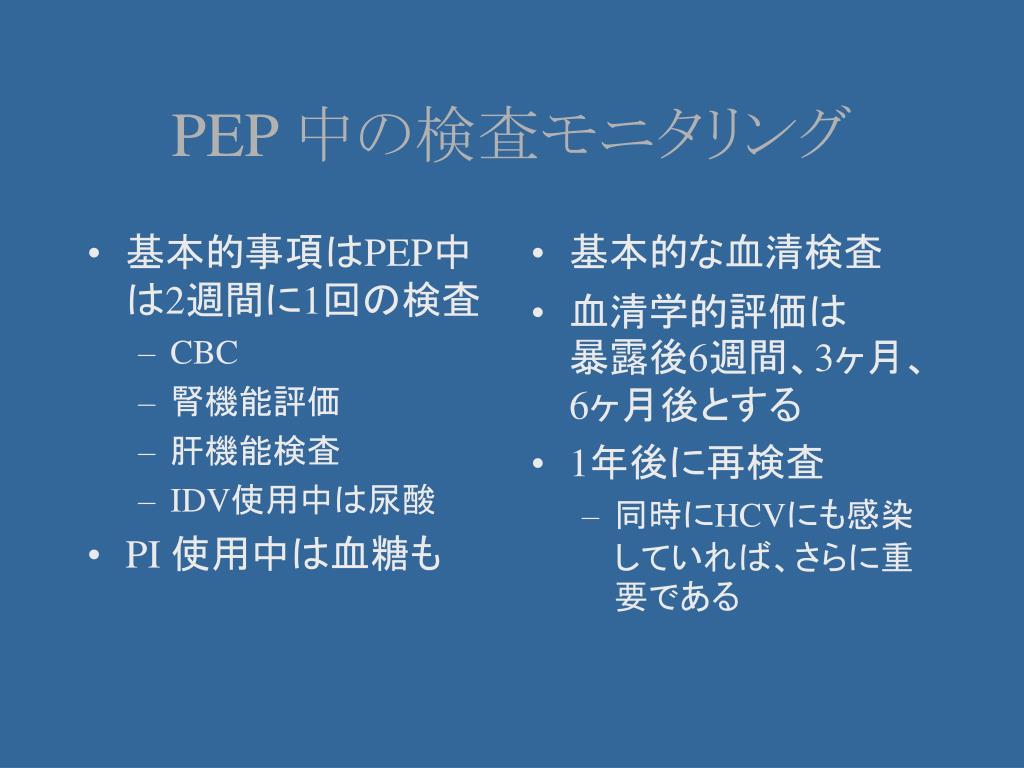 PEP 中の検査モニタリング

• 基本的事項はPEP中は2週間に1回の検査
– CBC
– 腎機能評価
– 肝機能検査
– IDV使用中は尿酸
• PI 使用中は血糖も

• 基本的な血清検査
• 血清学的評価は暴露後6週間、3ヶ月、6ヶ月後とする
• 1年後に再検査
– 同時にHCVにも感染していれば、さらに重要である